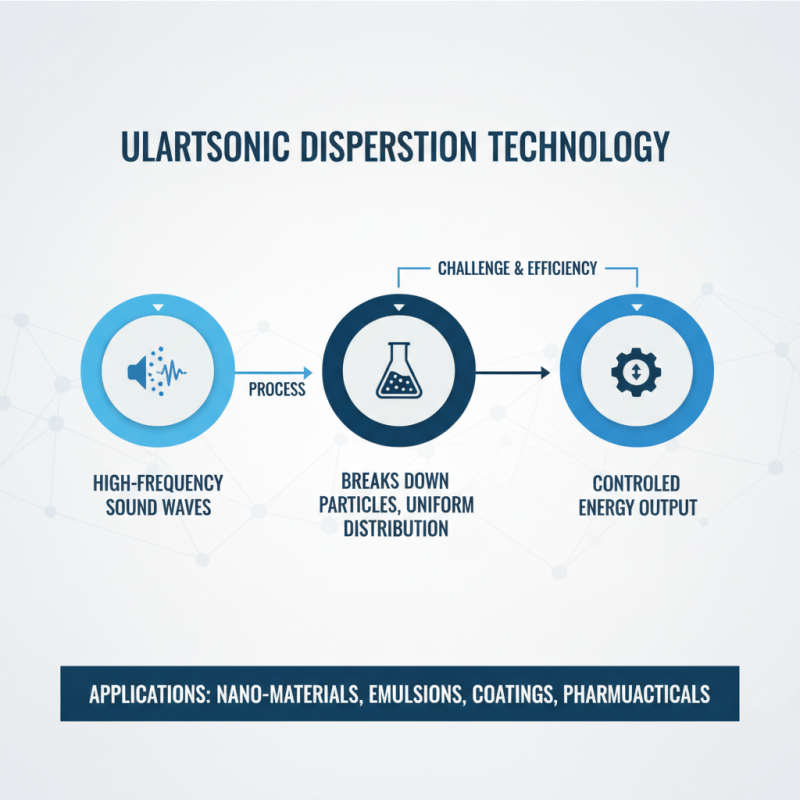 ULARTSONIC DISPERSTION TECHNOLOGY

CHALLENGE & EFFICIENCY

PROCESS

HIGH-FREQUENCY SOUND WAVES

BREAKS DOWN PARTICLES, UNIFORM DISTRIBUTION

CONTROLED ENERGY OUTPUT

APPLICATIONS: NANO-MATERIALS, EMULSIONS, COATINGS, PHARMUACTICALS